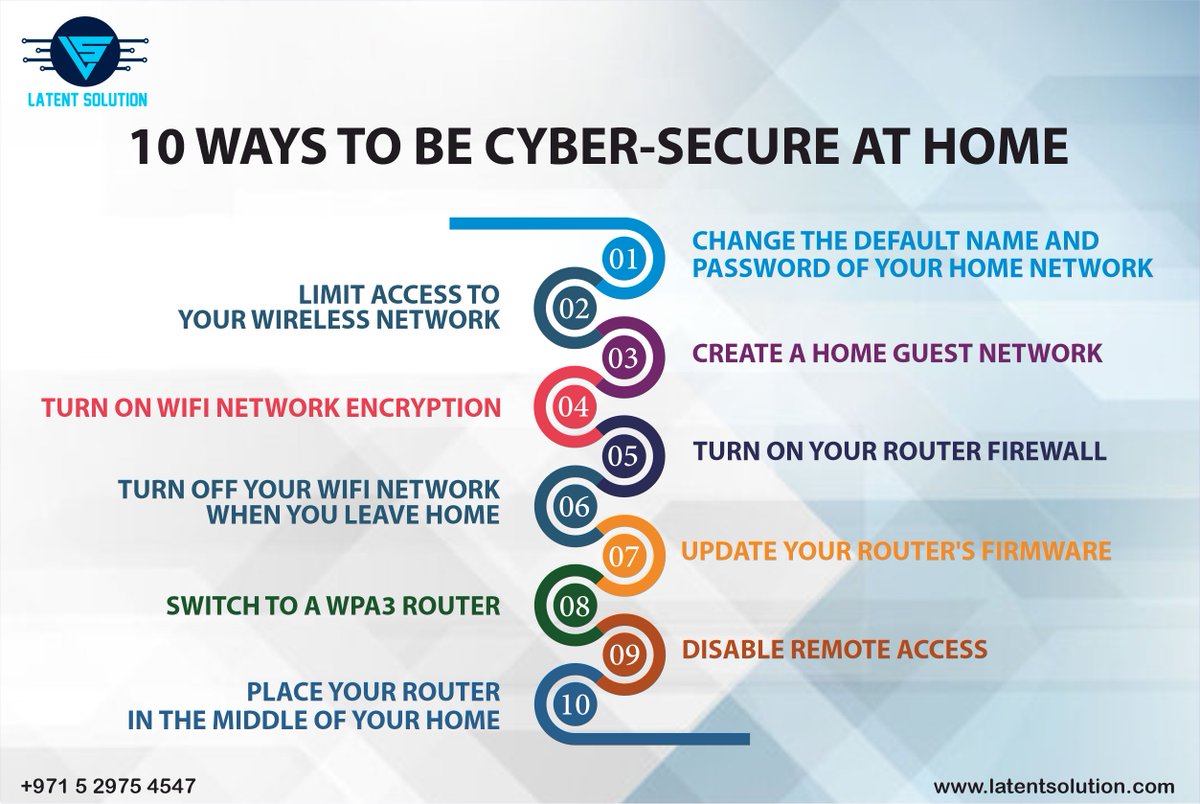 LATENT SOLUTION

10 WAYS TO BE CYBER-SECURE AT HOME

01 CHANGE THE DEFAULT NAME AND PASSWORD OF YOUR HOME NETWORK

02 LIMIT ACCESS TO YOUR WIRELESS NETWORK

03 CREATE A HOME GUEST NETWORK

04 TURN ON WIFI NETWORK ENCRYPTION

05 TURN ON YOUR ROUTER FIREWALL

06 TURN OFF YOUR WIFI NETWORK WHEN YOU LEAVE HOME

07 UPDATE YOUR ROUTER'S FIRMWARE

08 SWITCH TO A WPA3 ROUTER

09 DISABLE REMOTE ACCESS

10 PLACE YOUR ROUTER IN THE MIDDLE OF YOUR HOME

+971 5 2975 4547

www.latentsolution.com